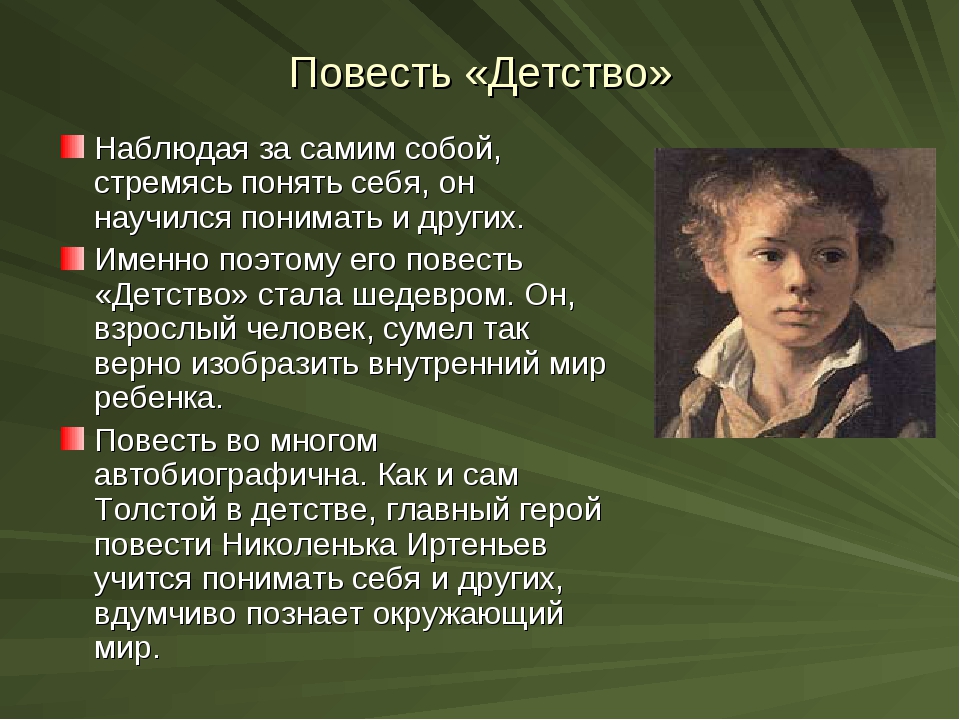 Повесть «Детство»

Наблюдая за самим собой, стремясь понять себя, он научился понимать и других.

Именно поэтому его повесть «Детство» стала шедевром. Он, взрослый человек, сумел так верно изобразить внутренний мир ребенка.

Повесть во многом автобиографична. Как и сам Толстой в детстве, главный герой повести Николенька Иртеньев учится понимать себя и других, вдумчиво познает окружающий мир.